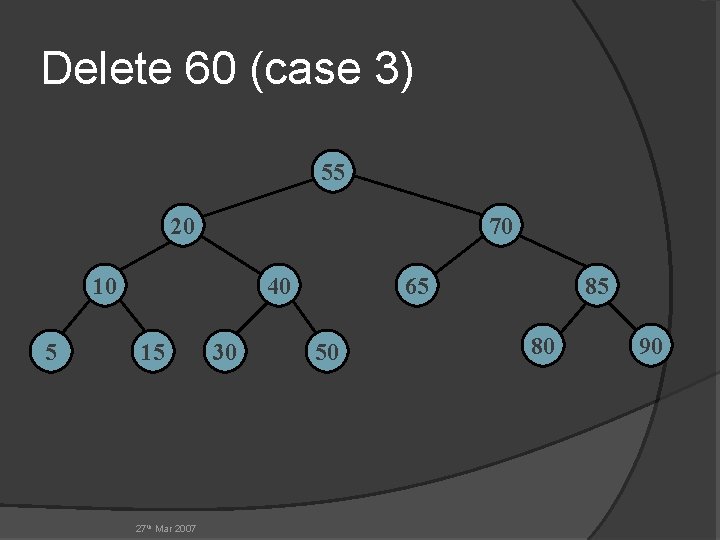 Delete 60 (case 3)

55
20
70
10
40
65
85
5
15
30
50
80
90

27th Mar 2007